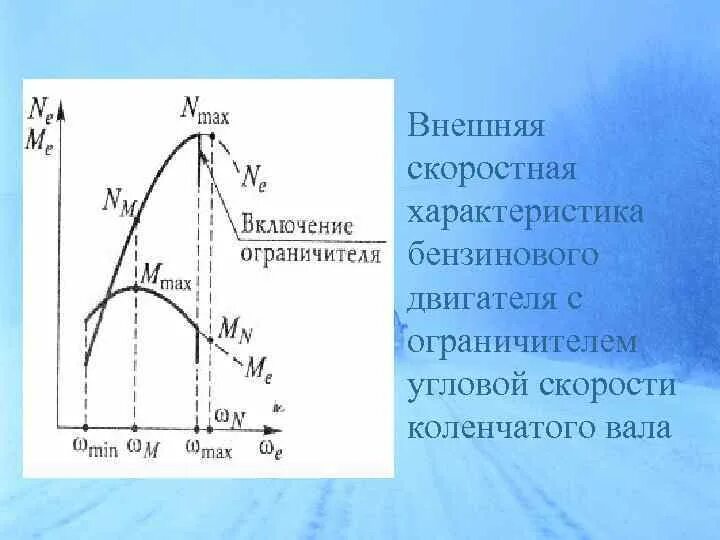 $N_e$
$M_e$
$N_{max}$
$N_e$
$N_M$
Включение ограничителя
$M_{max}$
$M_N$
$M_e$
$\omega_N$
$\omega_{min}$ $\omega_M$ $\omega_{max}$ $\omega_e$

Внешняя скоростная характеристика бензинового двигателя с ограничителем угловой скорости коленчатого вала